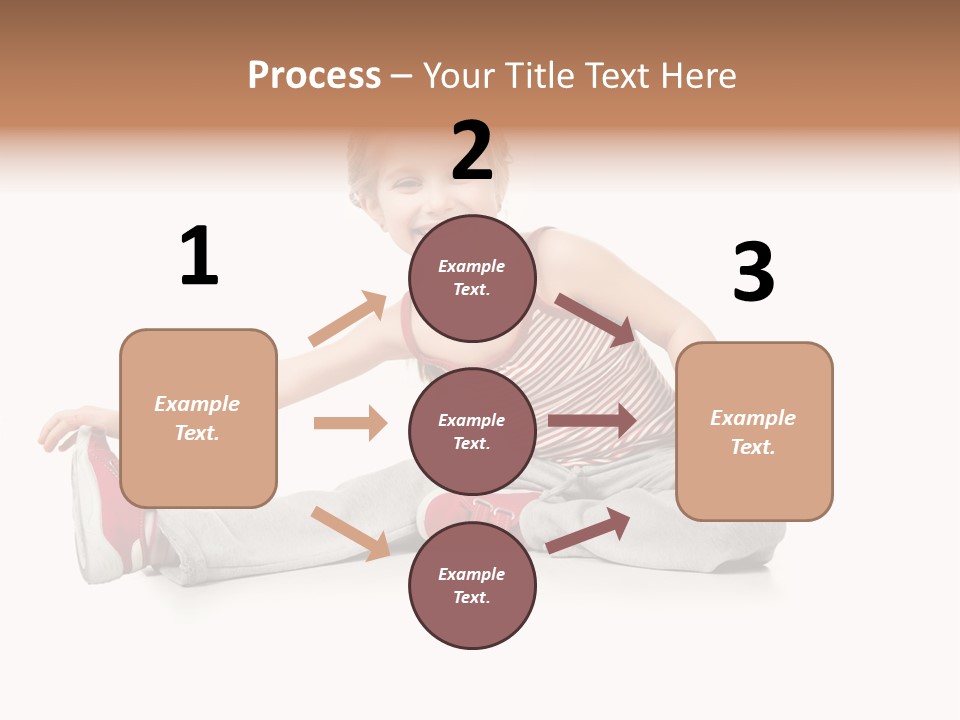 Process – Your Title Text Here

1

Example Text.

2

Example Text.

Example Text.

Example Text.

3

Example Text.